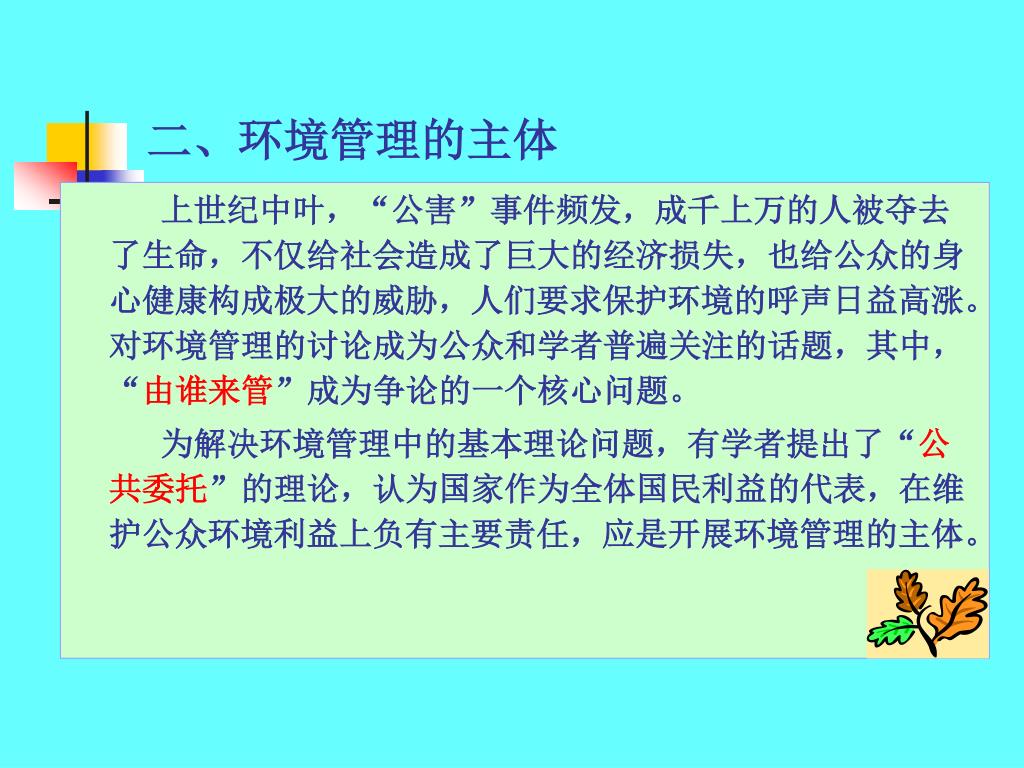 二、环境管理的主体

上世纪中叶，“公害”事件频发，成千上万的人被夺去了生命，不仅给社会造成了巨大的经济损失，也给公众的身心健康构成极大的威胁，人们要求保护环境的呼声日益高涨。对环境管理的讨论成为公众和学者普遍关注的话题，其中，“由谁来管”成为争论的一个核心问题。

为解决环境管理中的基本理论问题，有学者提出了“公共委托”的理论，认为国家作为全体国民利益的代表，在维护公众环境利益上负有主要责任，应是开展环境管理的主体。